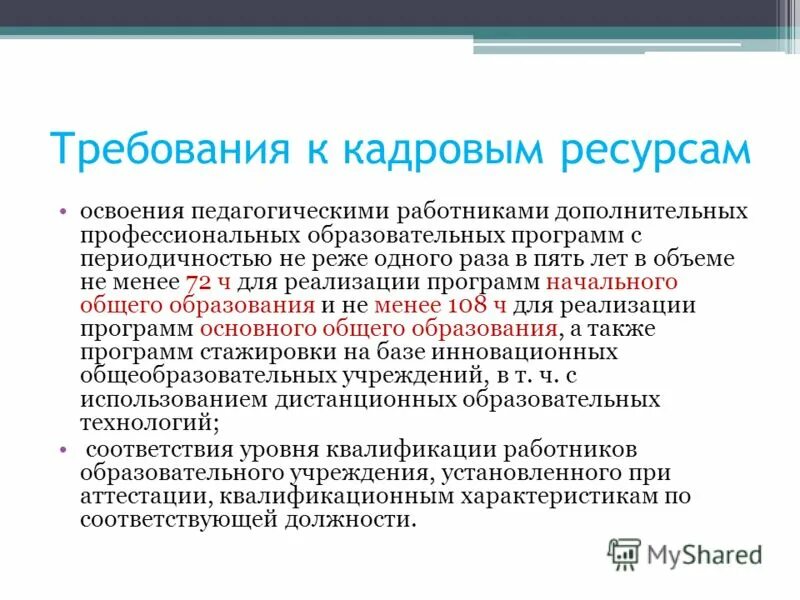 Требования к кадровым ресурсам

• освоения педагогическими работниками дополнительных профессиональных образовательных программ с периодичностью не реже одного раза в пять лет в объеме не менее 72 ч для реализации программ начального общего образования и не менее 108 ч для реализации программ основного общего образования, а также программ стажировки на базе инновационных общеобразовательных учреждений, в т. ч. с использованием дистанционных образовательных технологий;

• соответствия уровня квалификации работников образовательного учреждения, установленного при аттестации, квалификационным характеристикам по соответствующей должности.

MyShared